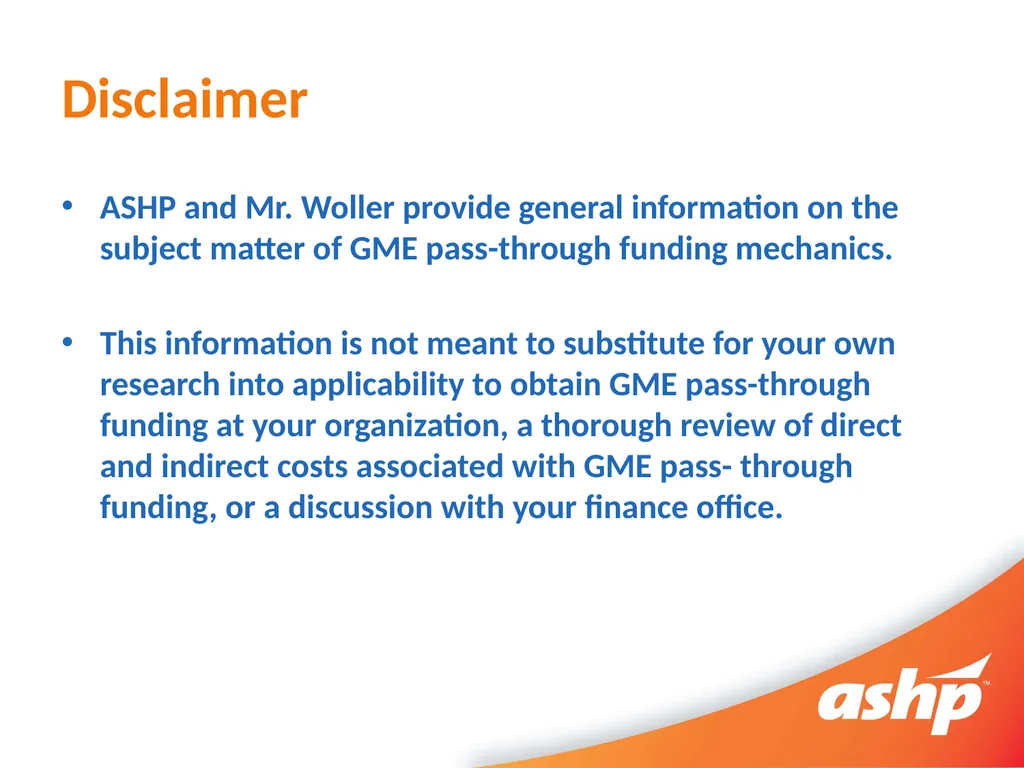 Disclaimer

• ASHP and Mr. Woller provide general information on the subject matter of GME pass-through funding mechanics.

• This information is not meant to substitute for your own research into applicability to obtain GME pass-through funding at your organization, a thorough review of direct and indirect costs associated with GME pass- through funding, or a discussion with your finance office.

ashp™